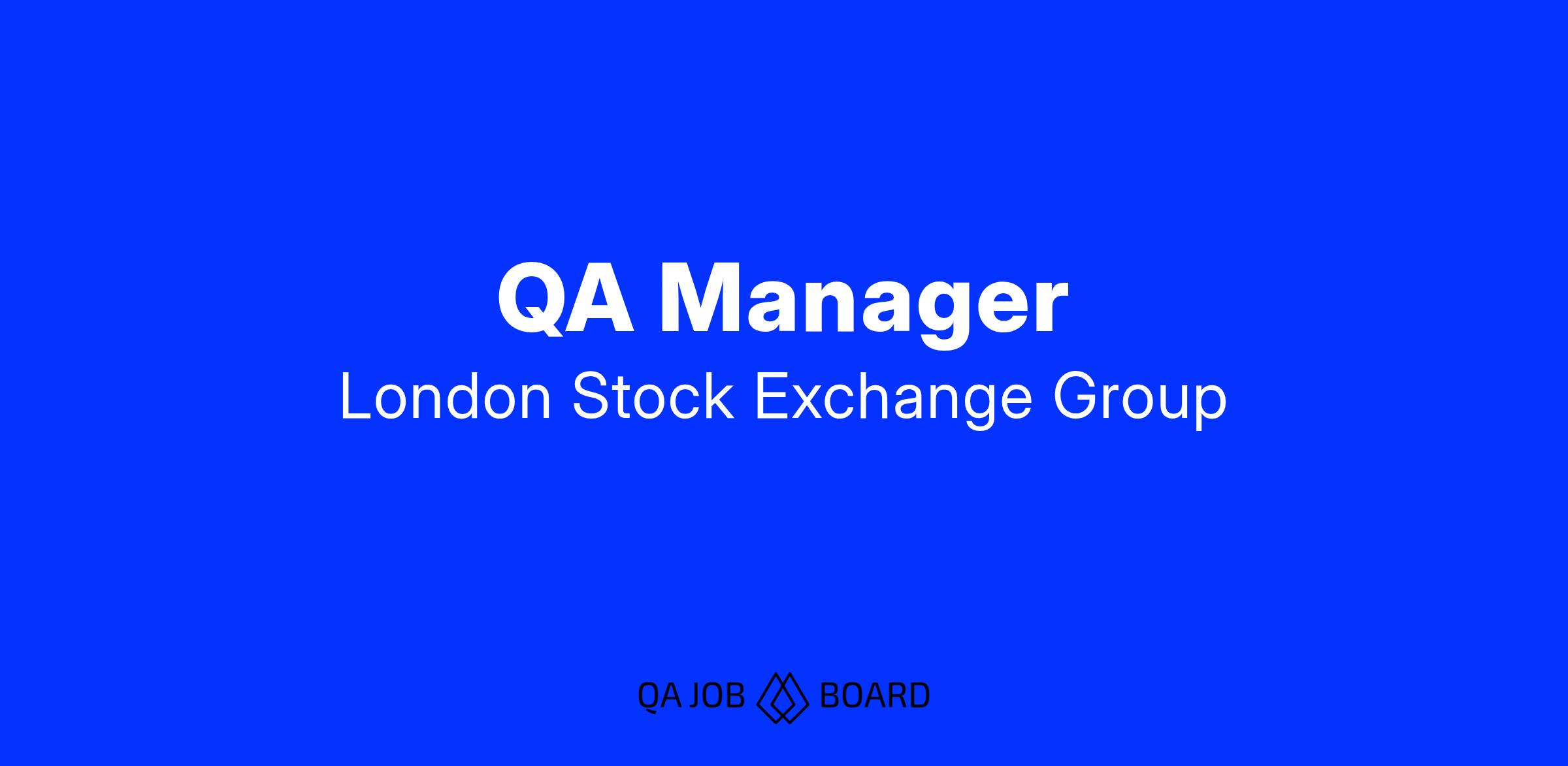 QA Manager
London Stock Exchange Group

QA JOB BOARD